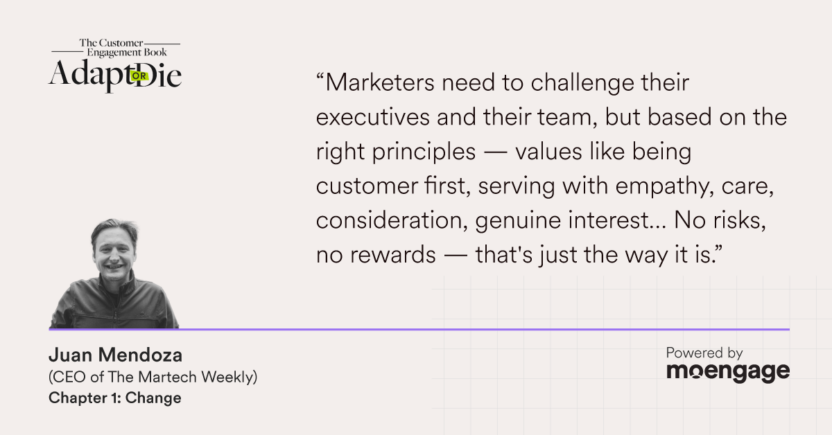 The Customer Engagement Book
Adapt OR Die

“Marketers need to challenge their executives and their team, but based on the right principles — values like being customer first, serving with empathy, care, consideration, genuine interest... No risks, no rewards — that's just the way it is.”

Juan Mendoza
(CEO of The Martech Weekly)
Chapter 1: Change

Powered by
moengage